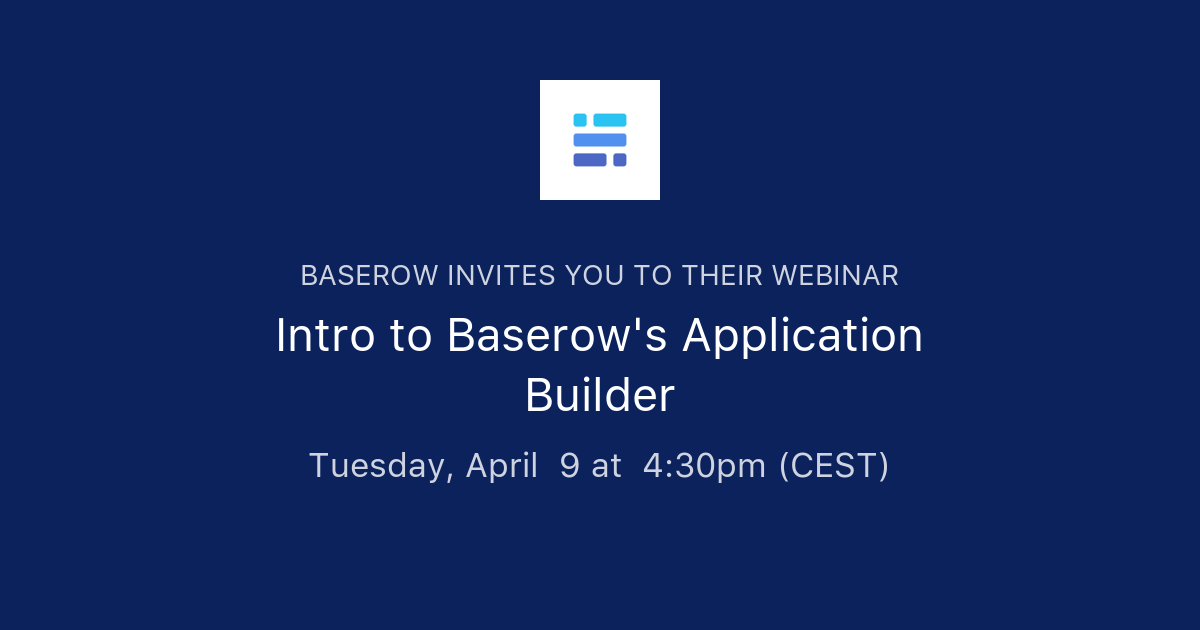 BASEROW INVITES YOU TO THEIR WEBINAR

Intro to Baserow's Application Builder

Tuesday, April 9 at 4:30pm (CEST)